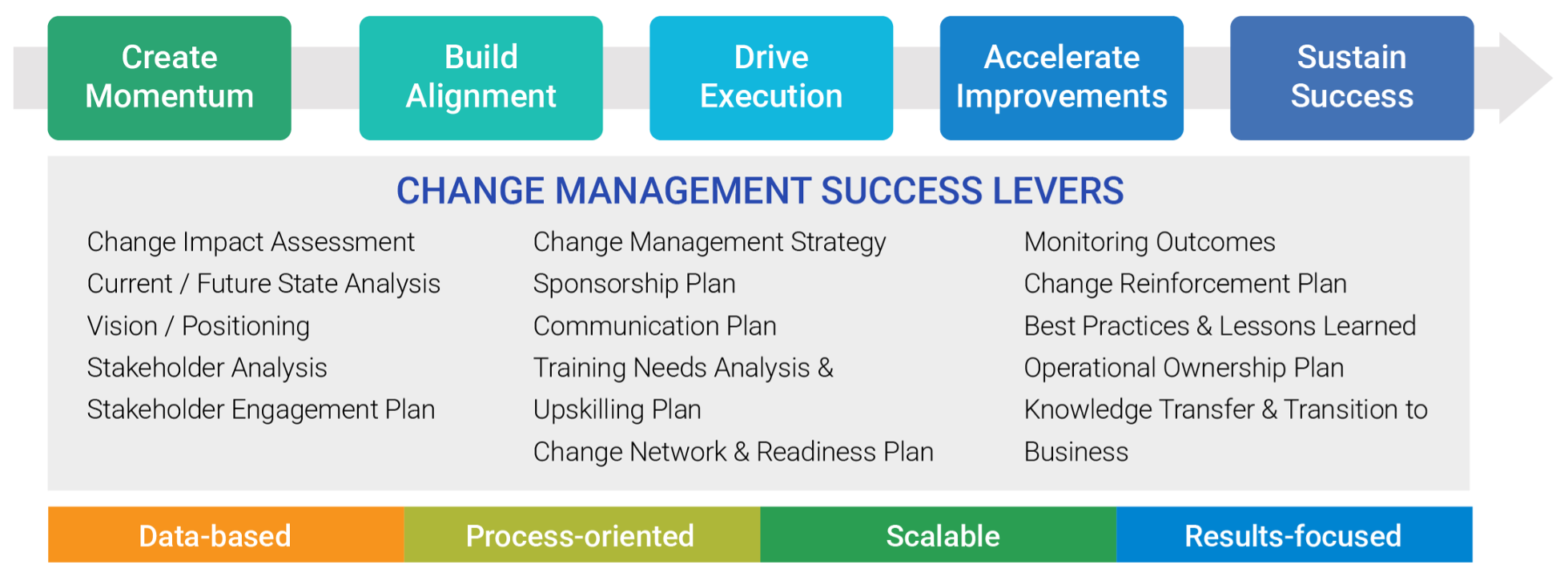 Create Momentum

Build Alignment

Drive Execution

Accelerate Improvements

Sustain Success

CHANGE MANAGEMENT SUCCESS LEVERS

Change Impact Assessment
Current / Future State Analysis
Vision / Positioning
Stakeholder Analysis
Stakeholder Engagement Plan

Change Management Strategy
Sponsorship Plan
Communication Plan
Training Needs Analysis & Upskilling Plan
Change Network & Readiness Plan

Monitoring Outcomes
Change Reinforcement Plan
Best Practices & Lessons Learned
Operational Ownership Plan
Knowledge Transfer & Transition to Business

Data-based

Process-oriented

Scalable

Results-focused